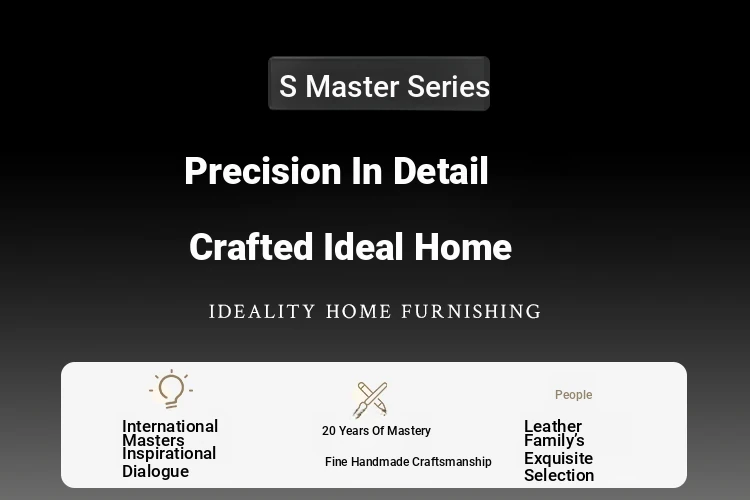 S Master Series

Precision In Detail

Crafted Ideal Home

IDEALITY HOME FURNISHING

International Masters Inspirational Dialogue

20 Years Of Mastery

Fine Handmade Craftsmanship

People

Leather Family's Exquisite Selection